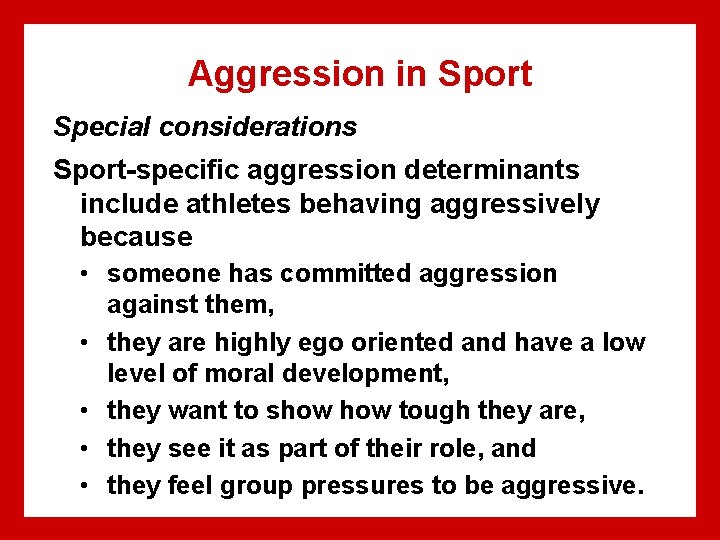 Aggression in Sport

Special considerations

Sport-specific aggression determinants include athletes behaving aggressively because

• someone has committed aggression against them,
• they are highly ego oriented and have a low level of moral development,
• they want to show how tough they are,
• they see it as part of their role, and
• they feel group pressures to be aggressive.